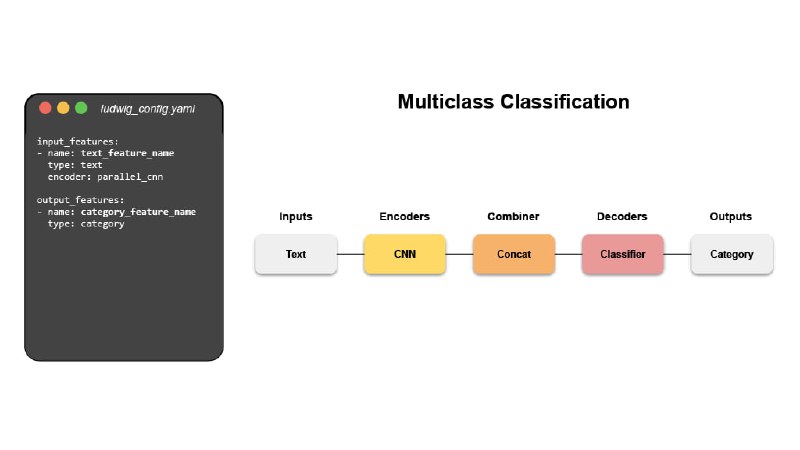 ludwig_config.yaml

input_features:
- name: text_feature_name
  type: text
  encoder: parallel_cnn

output_features:
- name: category_feature_name
  type: category

Multiclass Classification

Inputs
Text

Encoders
CNN

Combiner
Concat

Decoders
Classifier

Outputs
Category